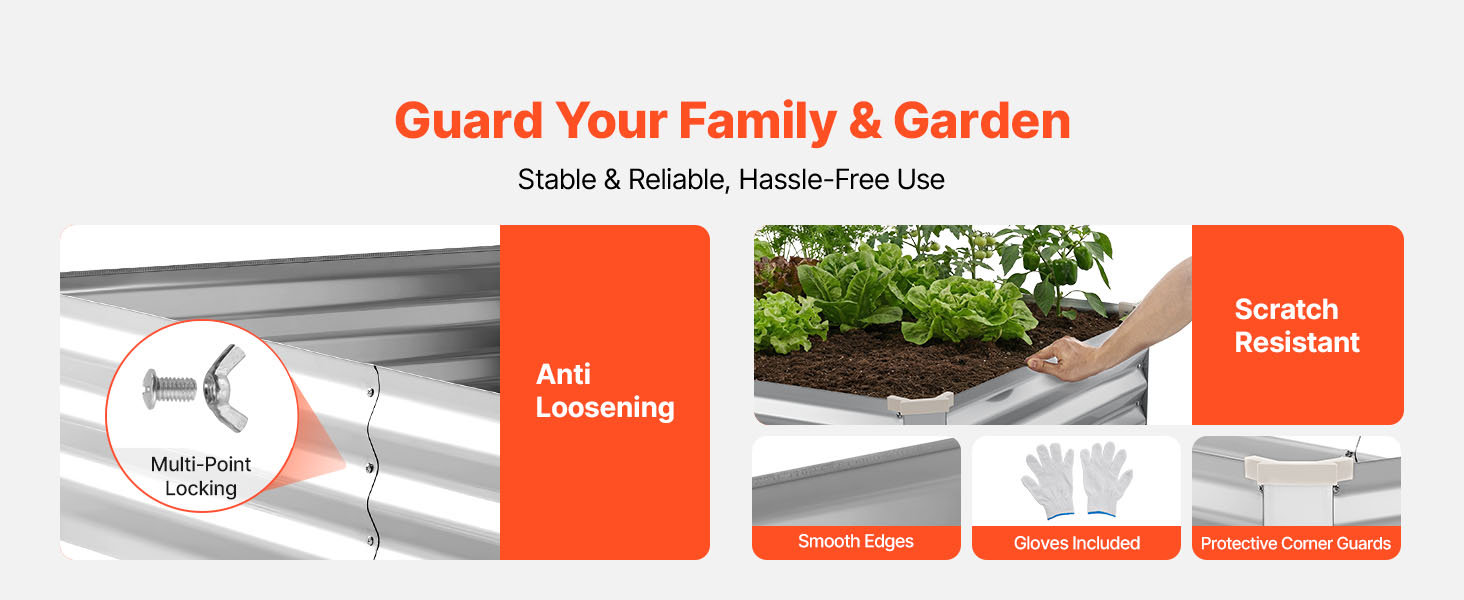 Guard Your Family & Garden

Stable & Reliable, Hassle-Free Use

Multi-Point Locking

Anti Loosening

Scratch Resistant

Smooth Edges

Gloves Included

Protective Corner Guards